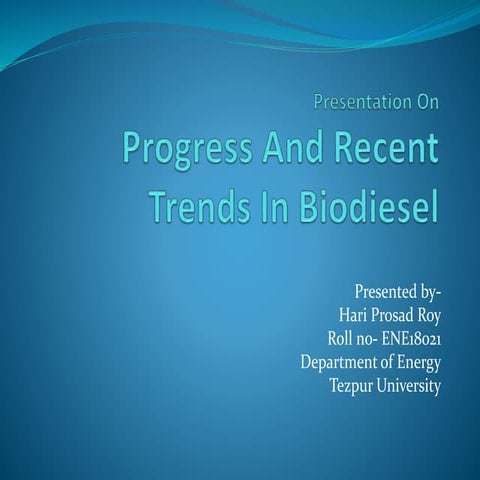 Presentation On

Progress And Recent Trends In Biodiesel

Presented by-
Hari Prosad Roy
Roll no- ENE18021
Department of Energy
Tezpur University